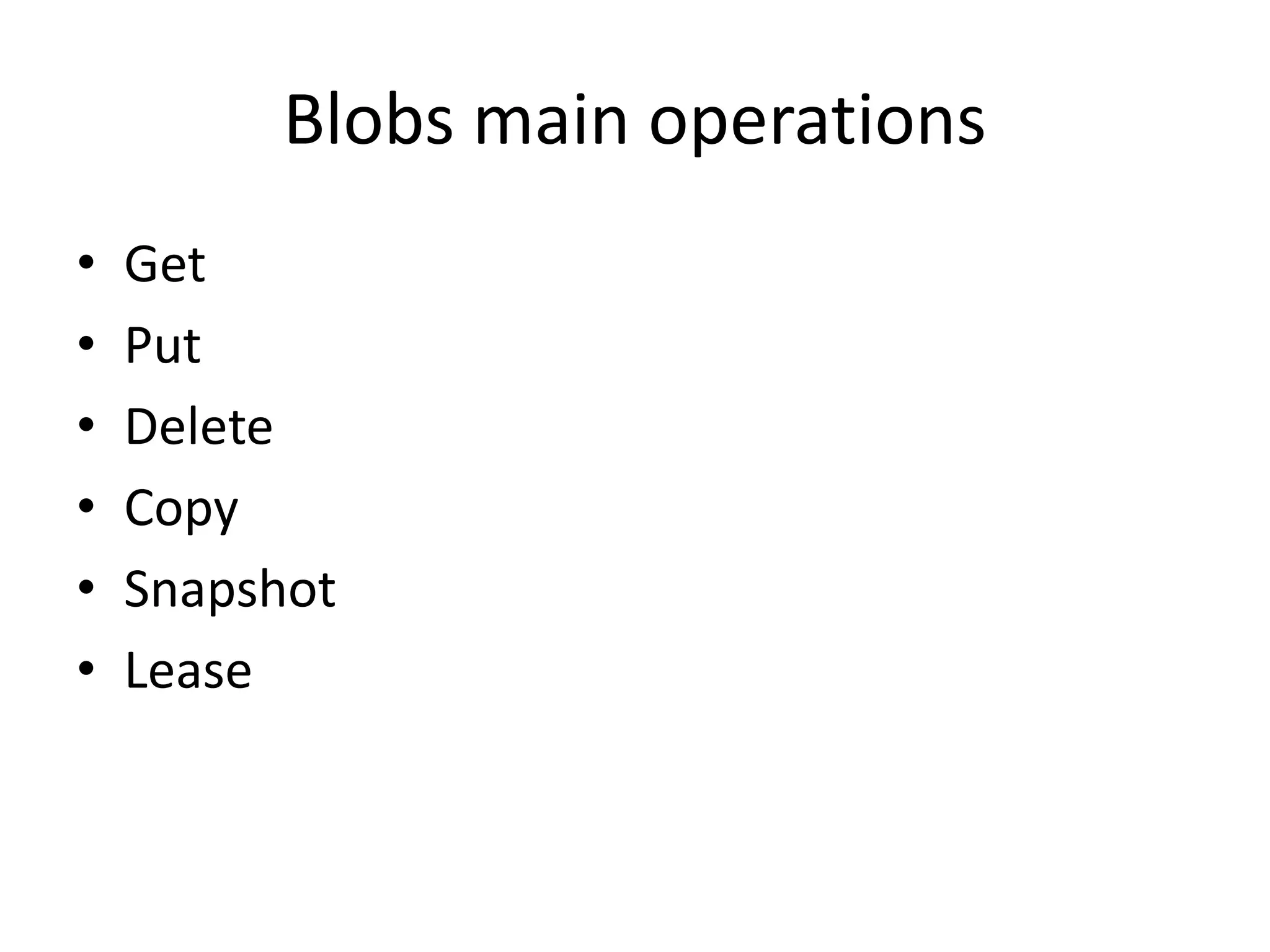 Blobs main operations

• Get
• Put
• Delete
• Copy
• Snapshot
• Lease